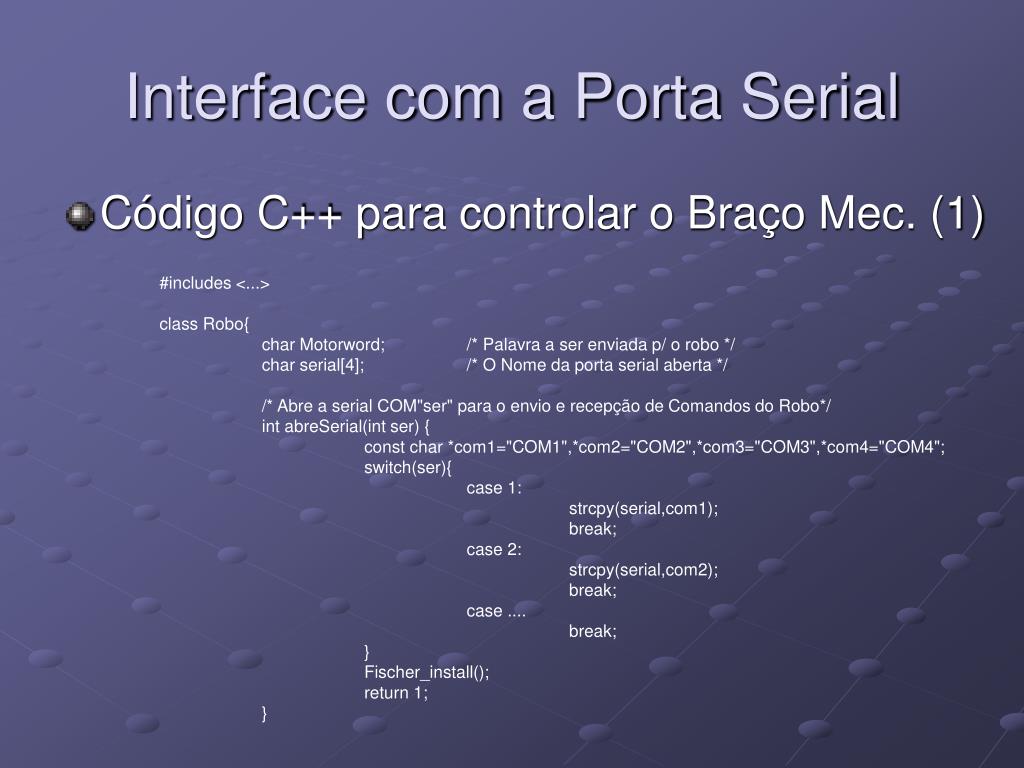 Interface com a Porta Serial

Código C++ para controlar o Braço Mec. (1)

#includes <...>

class Robo{
char Motorword; /* Palavra a ser enviada p/ o robo */
char serial[4]; /* O Nome da porta serial aberta */

/* Abre a serial COM"ser" para o envio e recepção de Comandos do Robo*/
int abreSerial(int ser) {
const char *com1="COM1",*com2="COM2",*com3="COM3",*com4="COM4";
switch(ser){
case 1:
strcpy(serial,com1);
break;
case 2:
strcpy(serial,com2);
break;
case ....
break;
}
Fischer_install();
return 1;
}